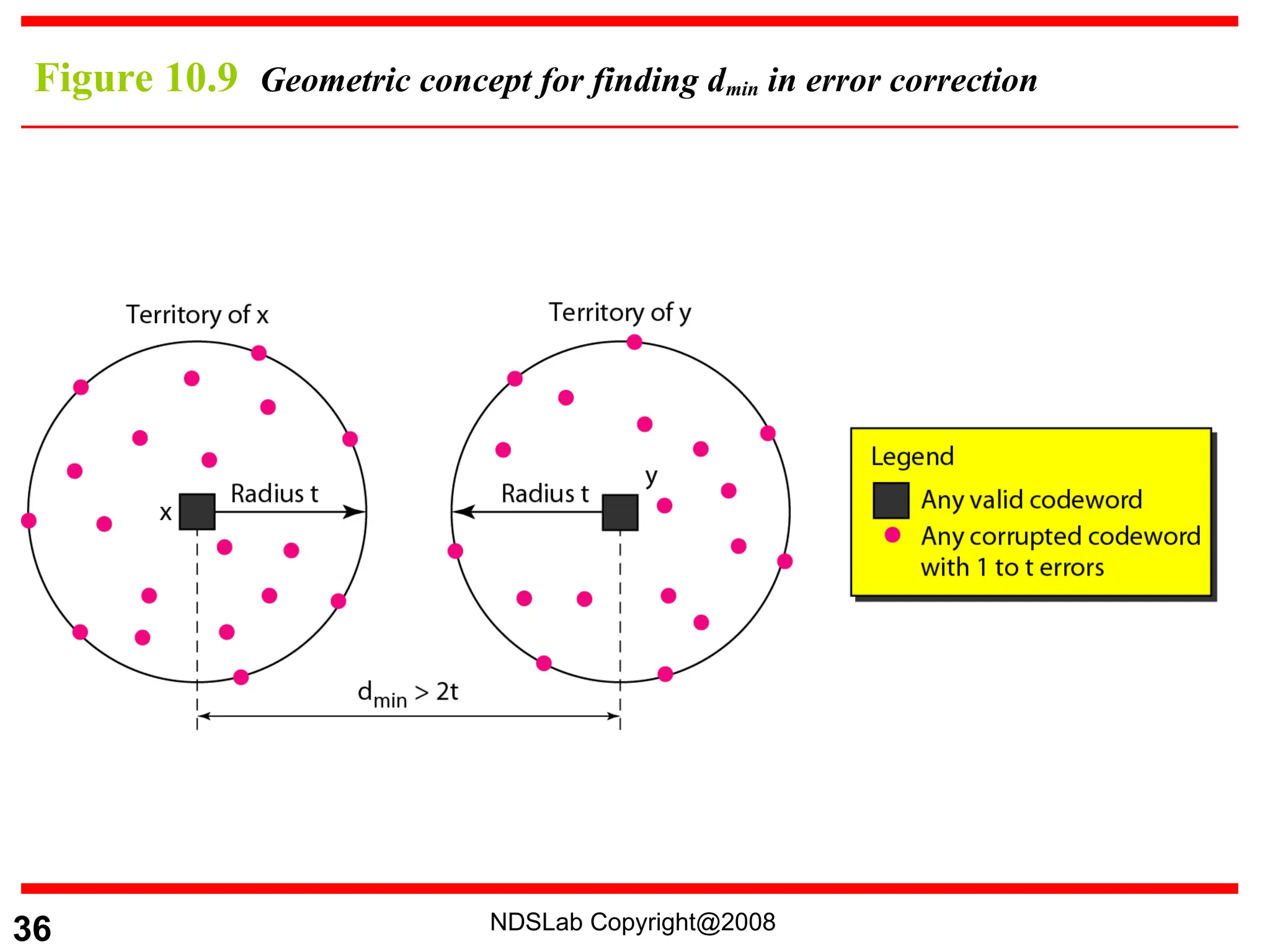 Figure 10.9 Geometric concept for finding $d_{min}$ in error correction

Territory of x

Territory of y

x

Radius t

Radius t

y

$d_{min} > 2t$

Legend
Any valid codeword
Any corrupted codeword with 1 to t errors

36

NDSLab Copyright@2008